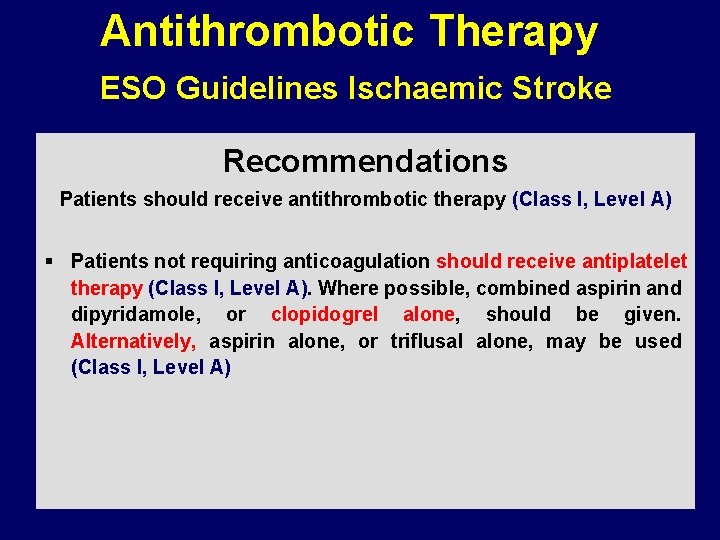 Antithrombotic Therapy
ESO Guidelines Ischaemic Stroke

Recommendations

Patients should receive antithrombotic therapy (Class I, Level A)

▪ Patients not requiring anticoagulation should receive antiplatelet therapy (Class I, Level A). Where possible, combined aspirin and dipyridamole, or clopidogrel alone, should be given. Alternatively, aspirin alone, or triflusal alone, may be used (Class I, Level A)